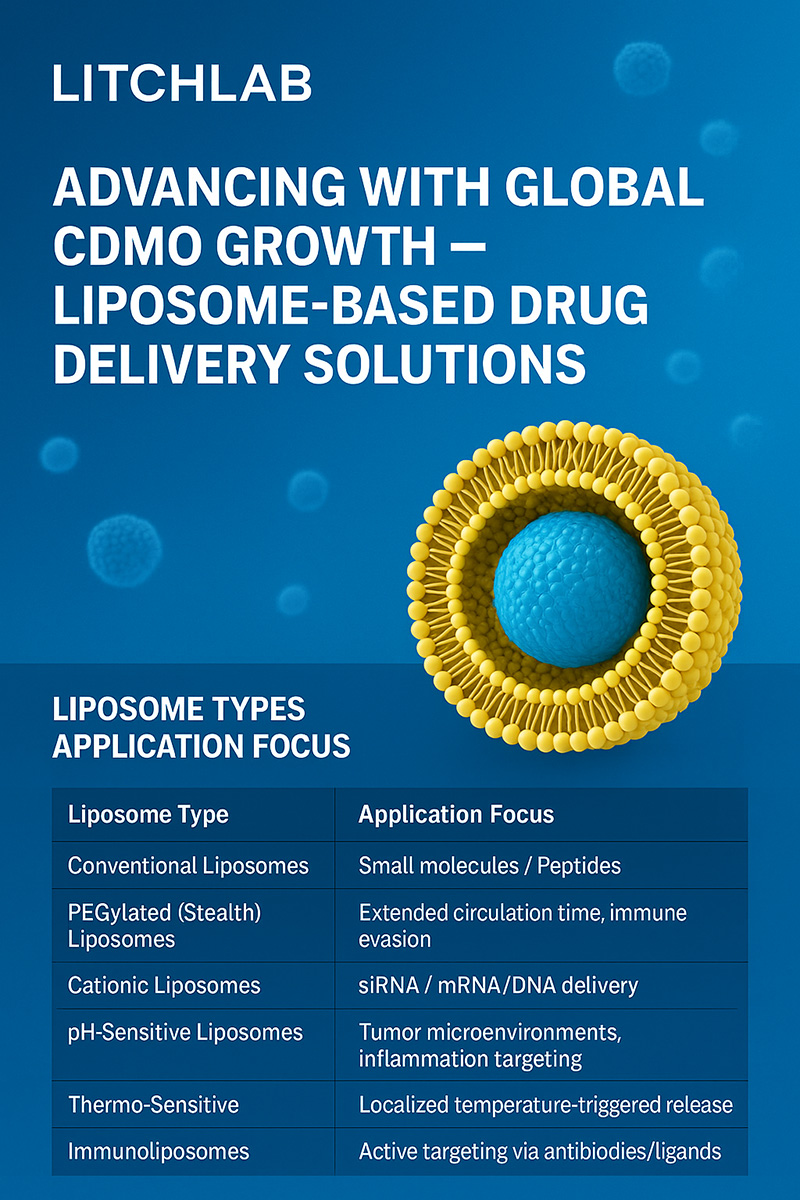 LITCHLAB

ADVANCING WITH GLOBAL CDMO GROWTH — LIPOSOME-BASED DRUG DELIVERY SOLUTIONS

LIPOSOME TYPES APPLICATION FOCUS

| Liposome Type | Application Focus |
|---|---|
| Conventional Liposomes | Small molecules / Peptides |
| PEGylated (Stealth) Liposomes | Extended circulation time, immune evasion |
| Cationic Liposomes | siRNA / mRNA/DNA delivery |
| pH-Sensitive Liposomes | Tumor microenvironments, inflammation targeting |
| Thermo-Sensitive | Localized temperature-triggered release |
| Immunoliposomes | Active targeting via antibiodies/ligands |